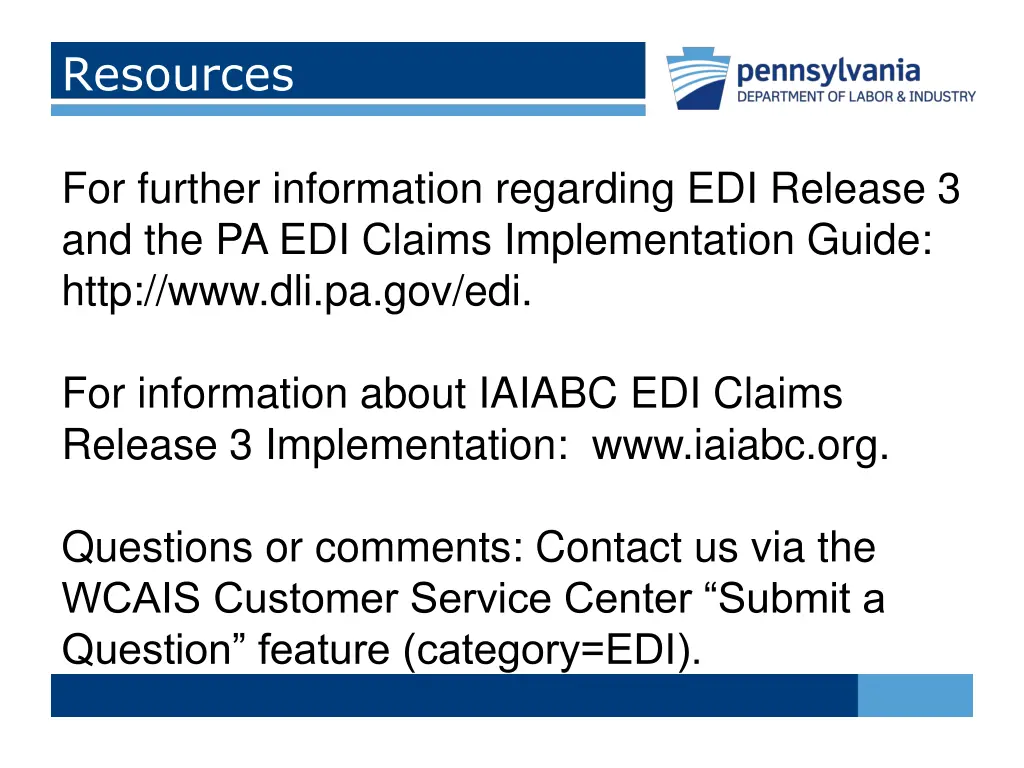 Resources

pennsylvania
DEPARTMENT OF LABOR & INDUSTRY

For further information regarding EDI Release 3 and the PA EDI Claims Implementation Guide: http://www.dli.pa.gov/edi.

For information about IAIABC EDI Claims Release 3 Implementation: www.iaiabc.org.

Questions or comments: Contact us via the WCAIS Customer Service Center “Submit a Question” feature (category=EDI).